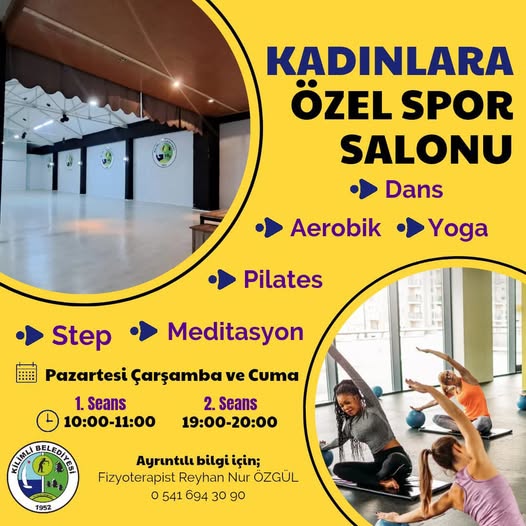 KADINLARA
ÖZEL SPOR SALONU

Dans

Aerobik

Yoga

Pilates

Step

Meditasyon

Pazartesi Çarşamba ve Cuma

1. Seans
10:00-11:00

2. Seans
19:00-20:00

KİLİMLİ BELEDİYESİ
1952

Ayrıntılı bilgi için;
Fizyoterapist Reyhan Nur ÖZGÜL
0 541 694 30 90